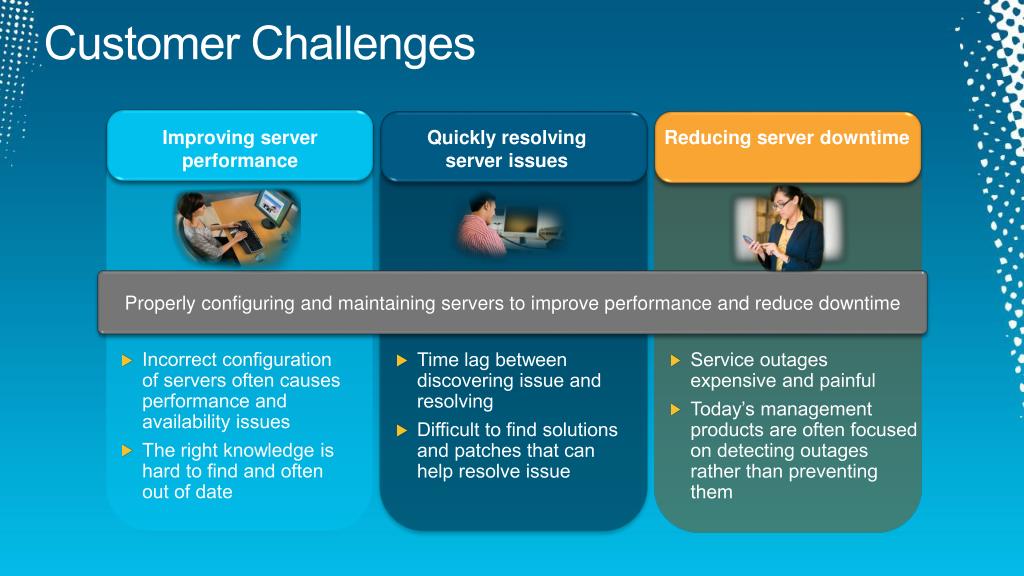 Customer Challenges

Improving server performance

Quickly resolving server issues

Reducing server downtime

Properly configuring and maintaining servers to improve performance and reduce downtime

Incorrect configuration of servers often causes performance and availability issues

The right knowledge is hard to find and often out of date

Time lag between discovering issue and resolving

Difficult to find solutions and patches that can help resolve issue

Service outages expensive and painful

Today's management products are often focused on detecting outages rather than preventing them